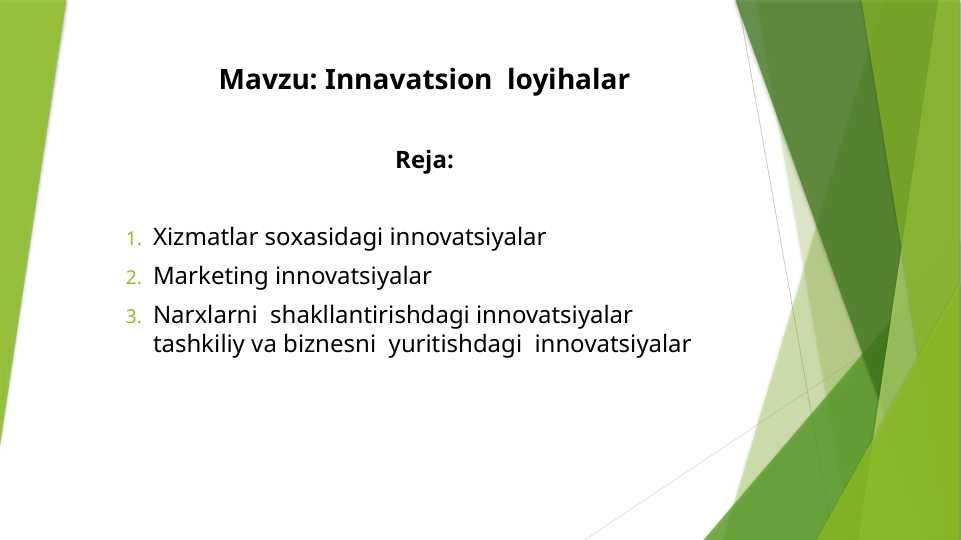 Mavzu: Innavatsion loyihalar

Reja:

1. Xizmatlar soxasidagi innovatsiyalar
2. Marketing innovatsiyalar
3. Narxlarni shakllantirishdagi innovatsiyalar tashkiliy va biznesni yuritishdagi innovatsiyalar